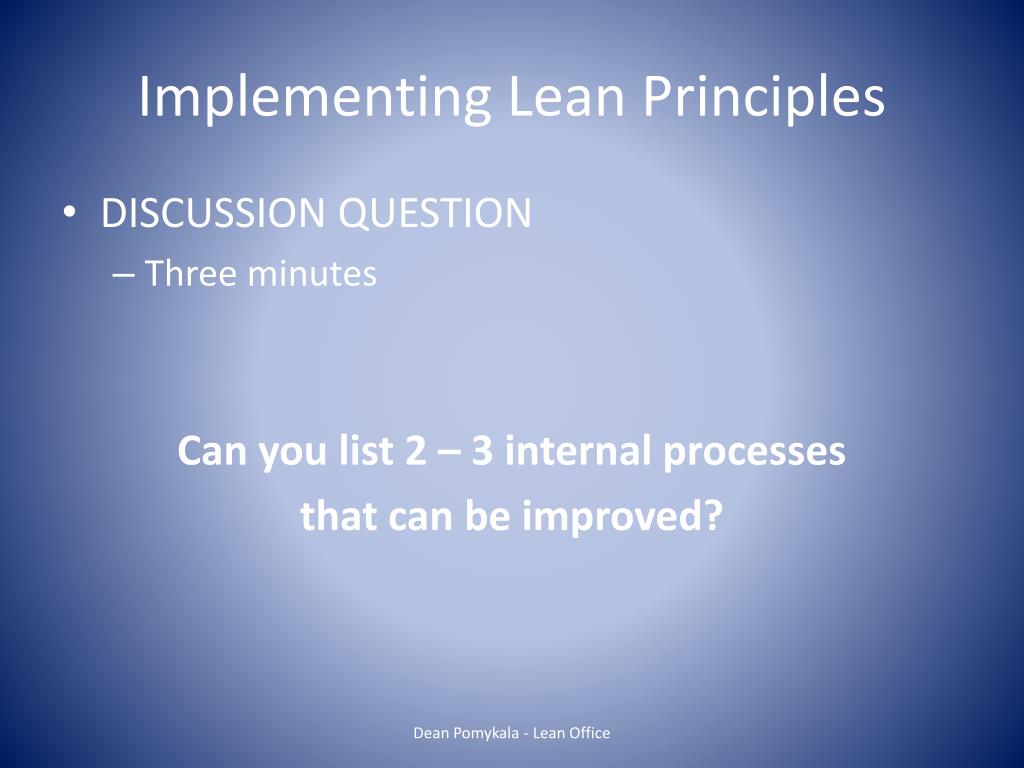 Implementing Lean Principles

• DISCUSSION QUESTION
– Three minutes

Can you list 2 – 3 internal processes that can be improved?

Dean Pomykala - Lean Office